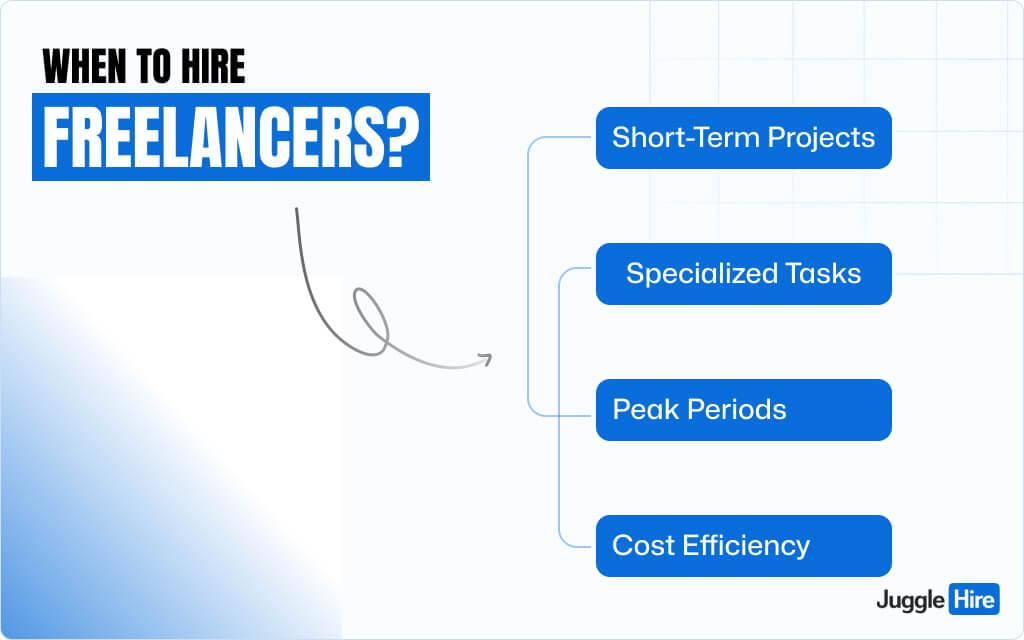 WHEN TO HIRE
FREELANCERS?

Short-Term Projects

Specialized Tasks

Peak Periods

Cost Efficiency

Juggle Hire